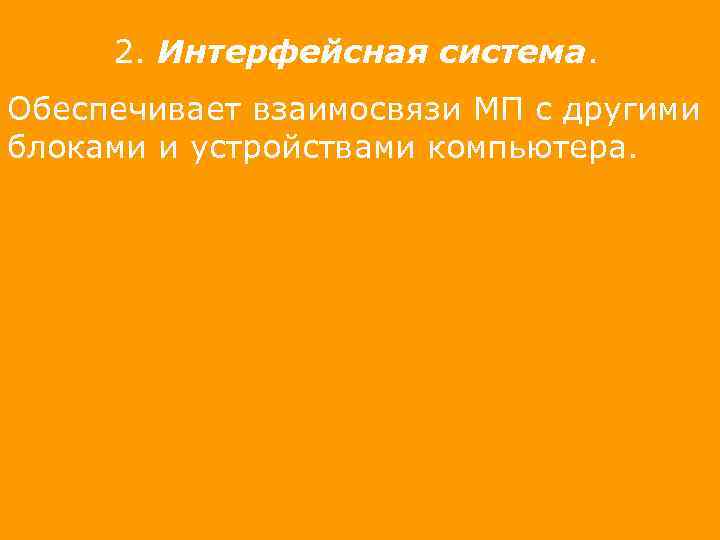 2. Интерфейсная система.

Обеспечивает взаимосвязи МП с другими блоками и устройствами компьютера.